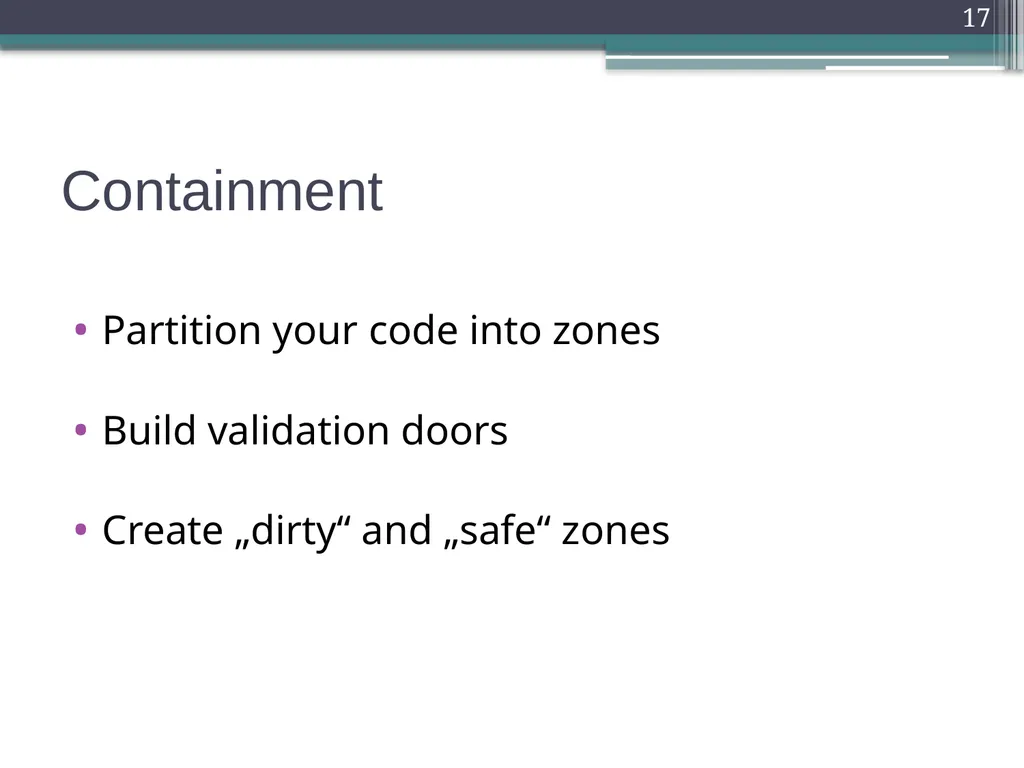 17

Containment

• Partition your code into zones

• Build validation doors

• Create „dirty“ and „safe“ zones